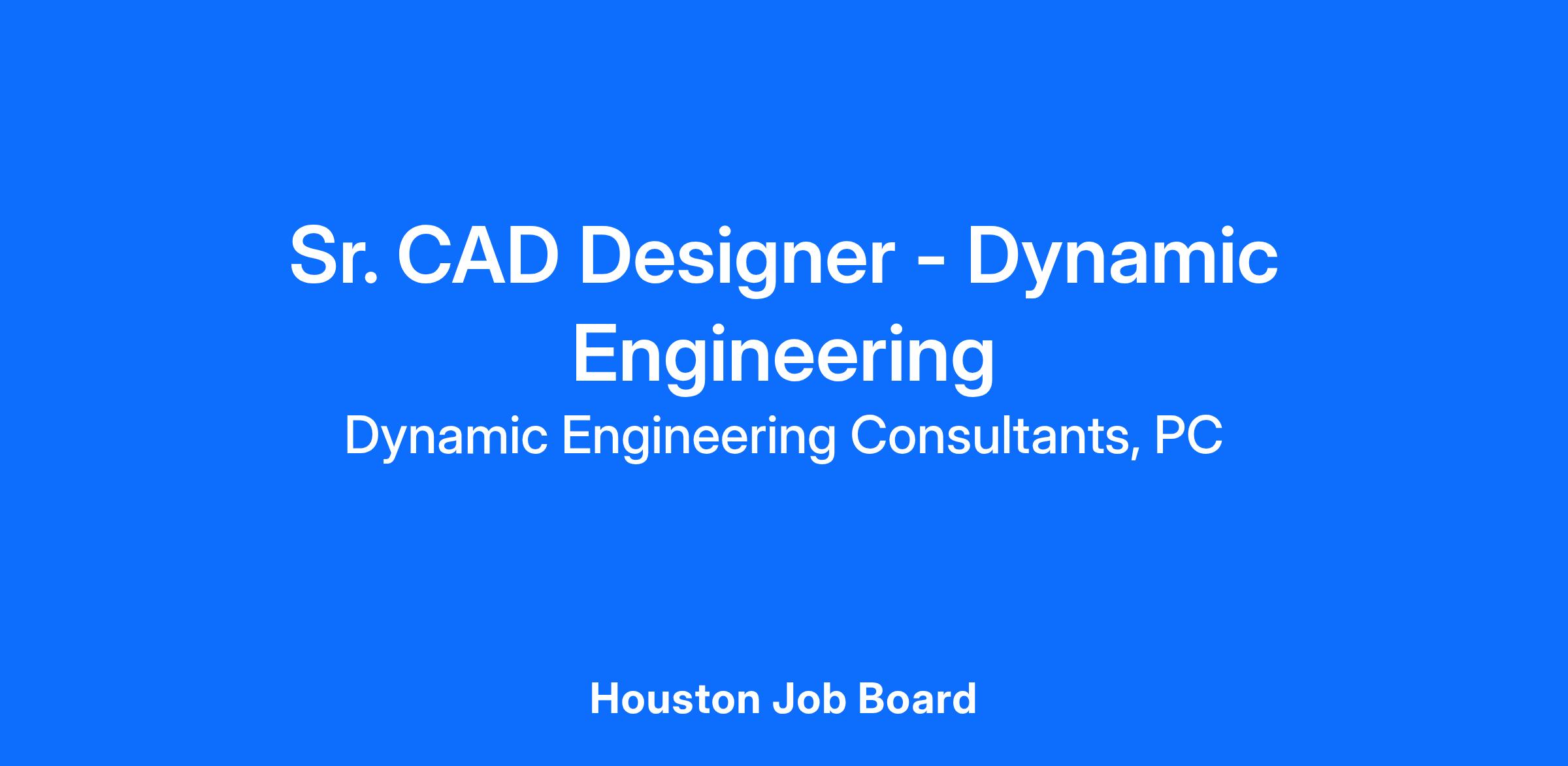 Sr. CAD Designer - Dynamic Engineering

Dynamic Engineering Consultants, PC

Houston Job Board